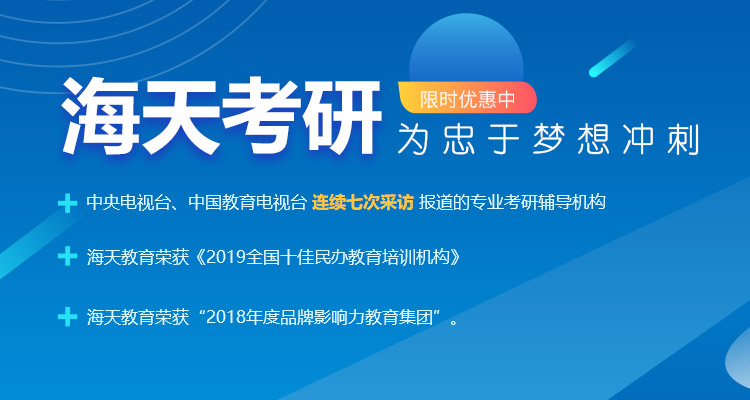 海天考研

限时优惠中

为忠于梦想冲刺

中央电视台、中国教育电视台 连续七次采访 报道的专业考研辅导机构

海天教育荣获《2019全国十佳民办教育培训机构》

海天教育荣获“2018年度品牌影响力教育集团”。